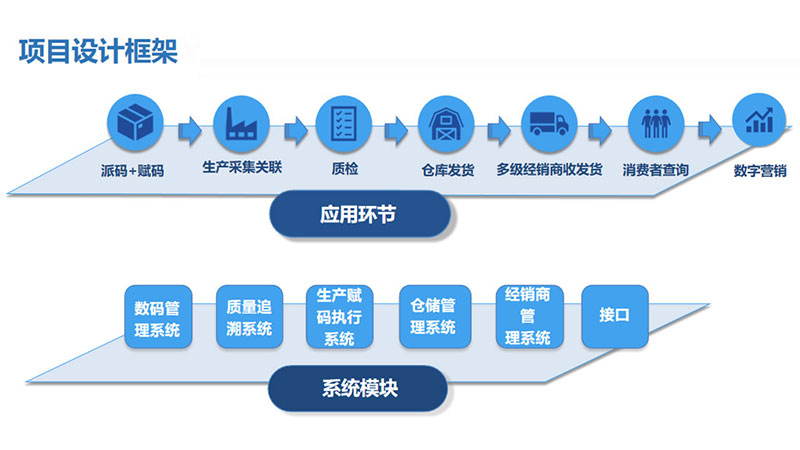 项目设计框架

派码+赋码

生产采集关联

质检

仓库发货

多级经销商收发货

消费者查询

数字营销

应用环节

数码管理系统

质量追溯系统

生产赋码执行系统

仓储管理系统

经销商管理系统

接口

系统模块